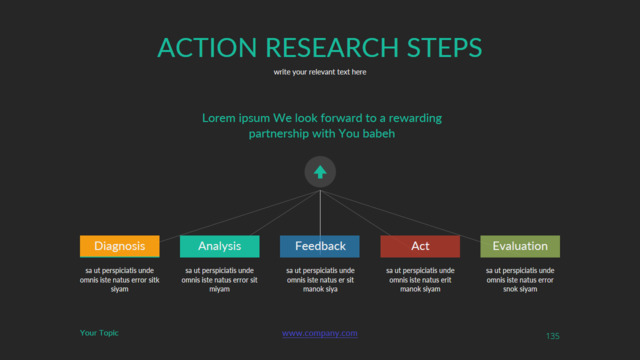 ACTION RESEARCH STEPS

write your relevant text here

Lorem ipsum We look forward to a rewarding partnership with You babeh

Diagnosis

sa ut perspiciatis unde omnis iste natus error sitk siyam

Analysis

sa ut perspiciatis unde omnis iste natus error sit miyam

Feedback

sa ut perspiciatis unde omnis iste natus er sit manok siya

Act

sa ut perspiciatis unde omnis iste natus erit manok siyam

Evaluation

sa ut perspiciatis unde omnis iste natus error snok siyam

Your Topic

www.company.com

135